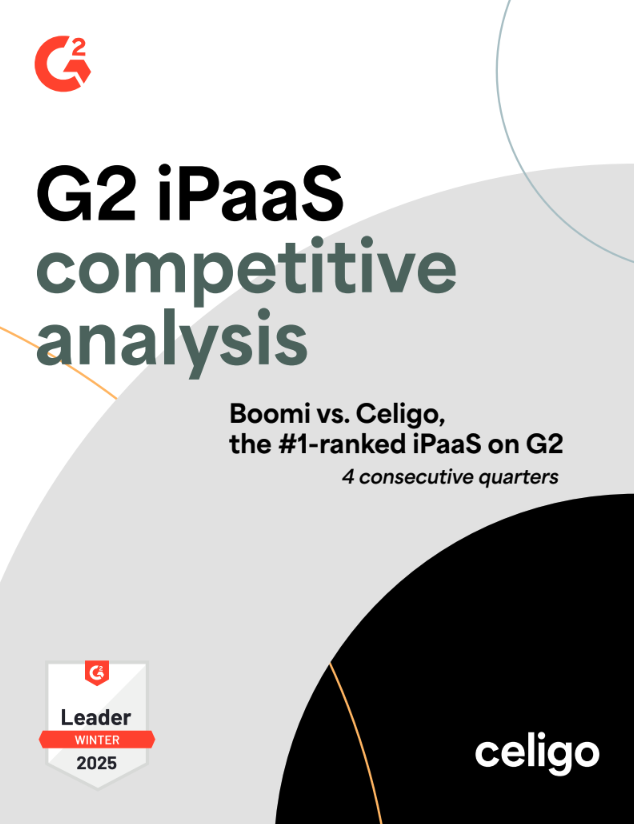 G2

G2 iPaaS competitive analysis

Boomi vs. Celigo, the #1-ranked iPaaS on G2

4 consecutive quarters

G2

Leader

WINTER

2025

celigo